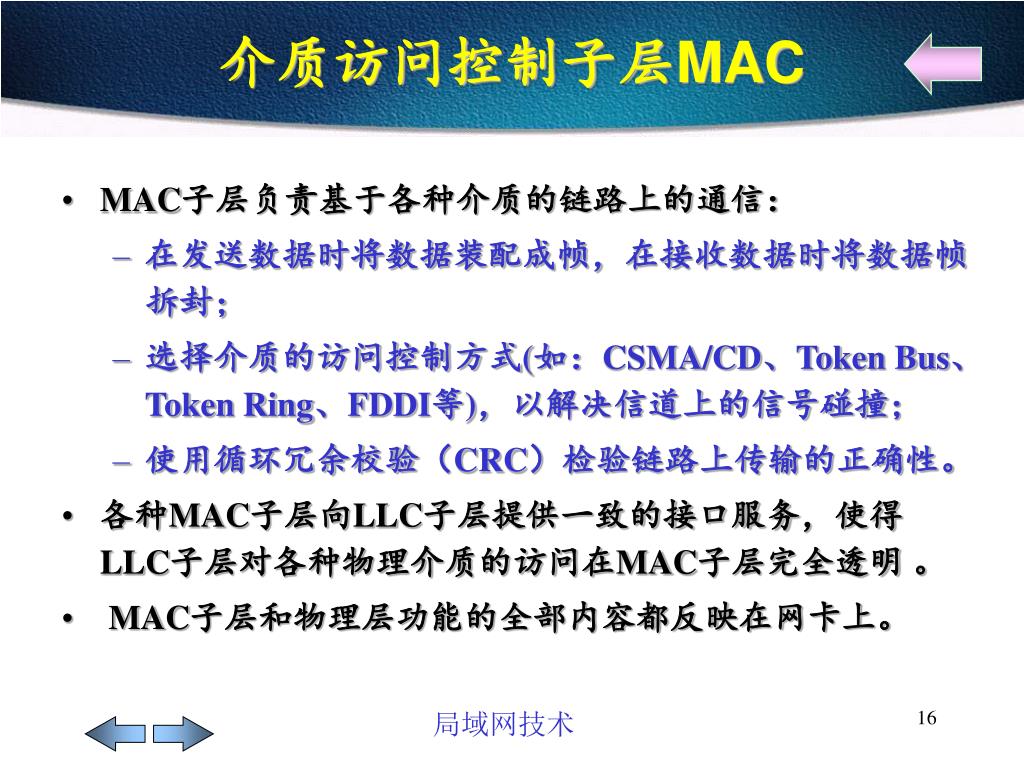 介质访问控制子层MAC

• MAC子层负责基于各种介质的链路上的通信：
  – 在发送数据时将数据装配成帧，在接收数据时将数据帧拆封；
  – 选择介质的访问控制方式(如：CSMA/CD、Token Bus、Token Ring、FDDI等)，以解决信道上的信号碰撞；
  – 使用循环冗余校验（CRC）检验链路上传输的正确性。
• 各种MAC子层向LLC子层提供一致的接口服务，使得LLC子层对各种物理介质的访问在MAC子层完全透明 。
• MAC子层和物理层功能的全部内容都反映在网卡上。

局域网技术

16